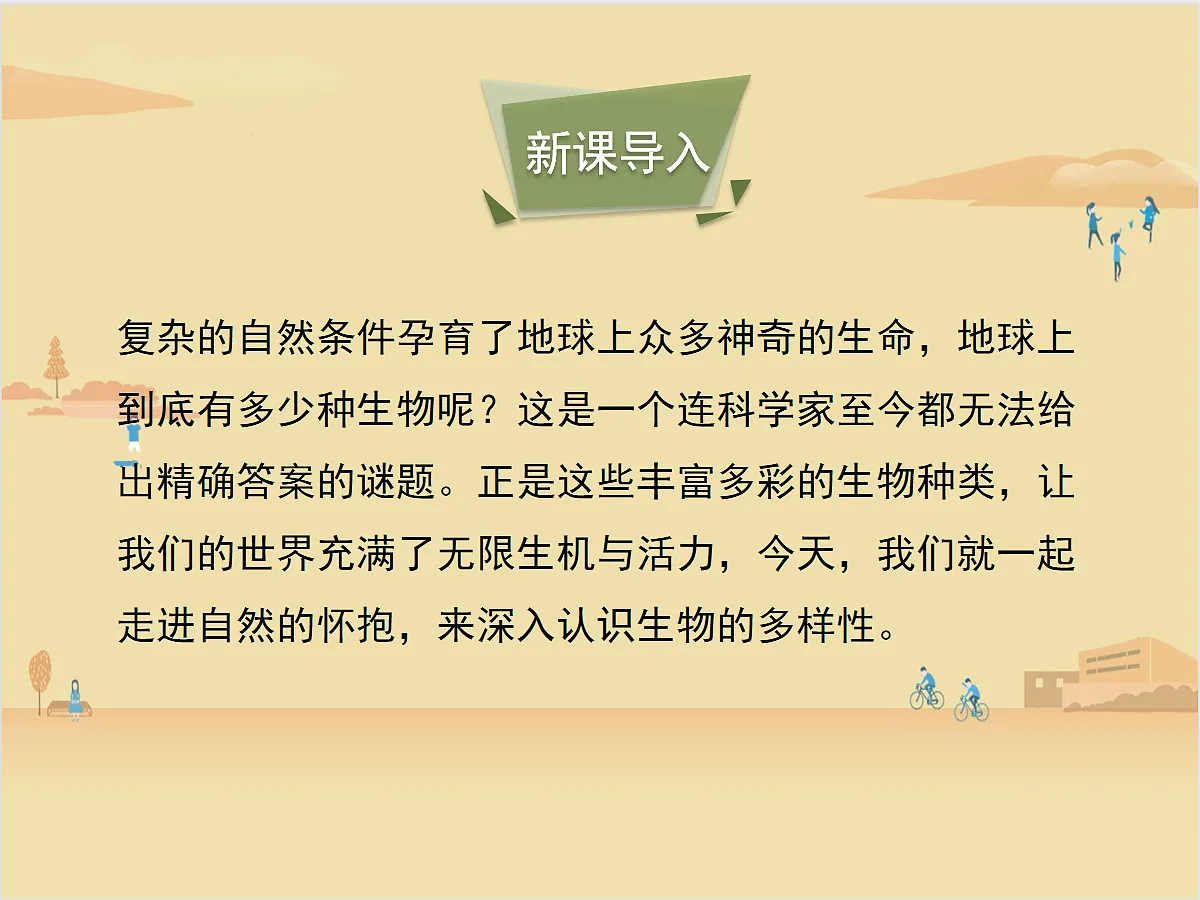 新课导入

复杂的自然条件孕育了地球上众多神奇的生命，地球上到底有多少种生物呢？这是一个连科学家至今都无法给出精确答案的谜题。正是这些丰富多彩的生物种类，让我们的世界充满了无限生机与活力，今天，我们就一起走进自然的怀抱，来深入认识生物的多样性。